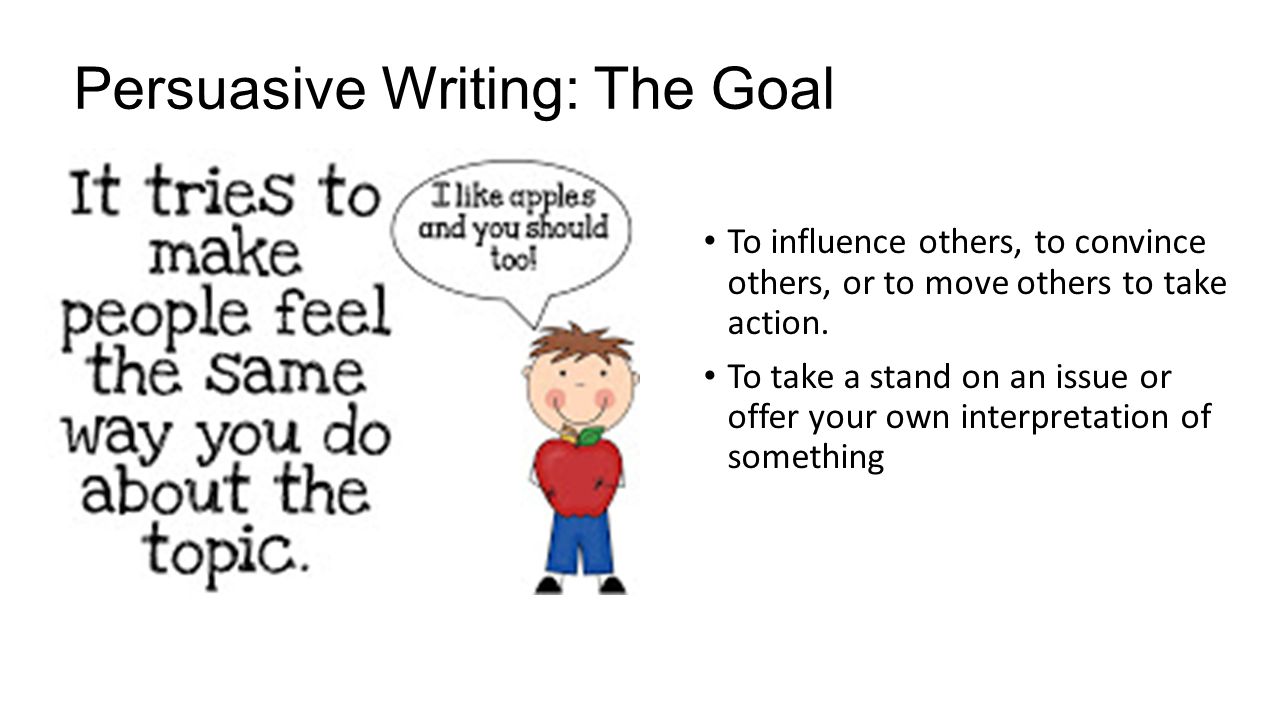 Persuasive Writing: The Goal

It tries to make people feel the same way you do about the topic.

I like apples and you should too!

• To influence others, to convince others, or to move others to take action.
• To take a stand on an issue or offer your own interpretation of something